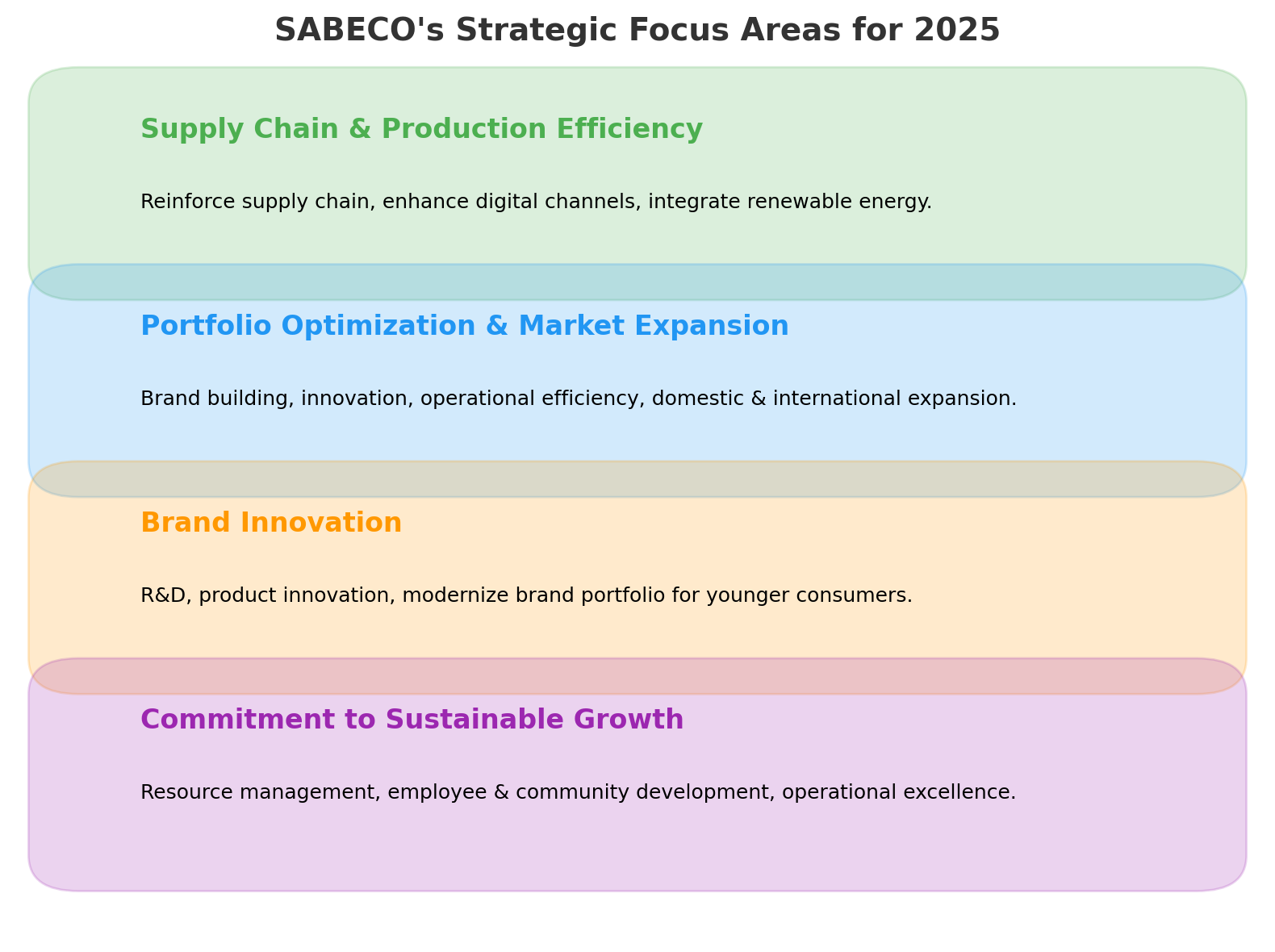 SABECO's Strategic Focus Areas for 2025

Supply Chain & Production Efficiency

Reinforce supply chain, enhance digital channels, integrate renewable energy.

Portfolio Optimization & Market Expansion

Brand building, innovation, operational efficiency, domestic & international expansion.

Brand Innovation

R&D, product innovation, modernize brand portfolio for younger consumers.

Commitment to Sustainable Growth

Resource management, employee & community development, operational excellence.